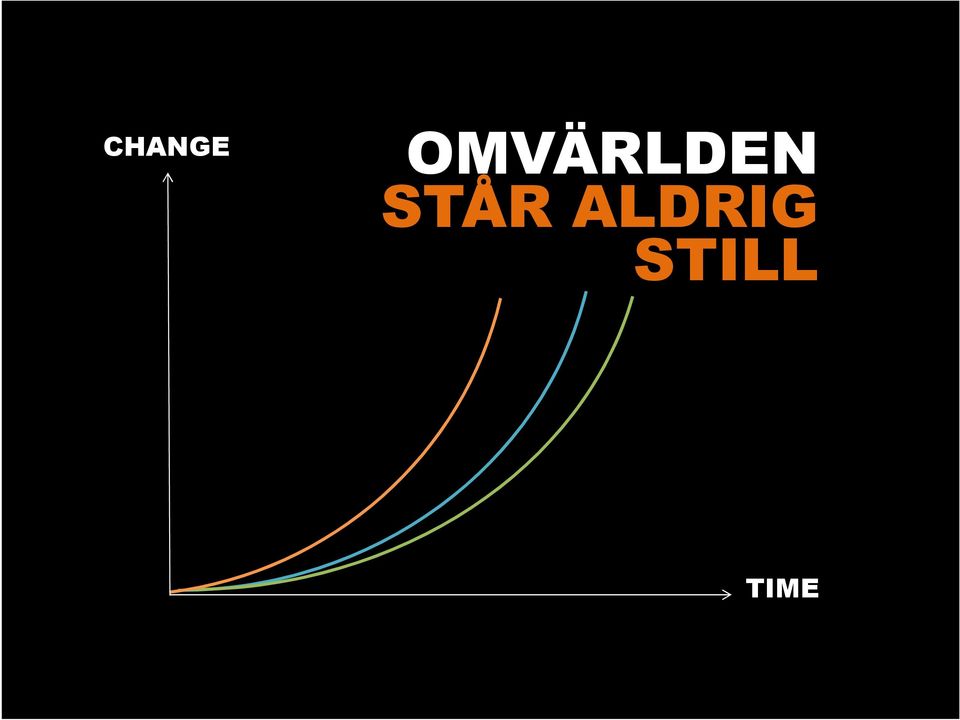 CHANGE

OMVÄRLDEN
STÅR ALDRIG
STILL

TIME